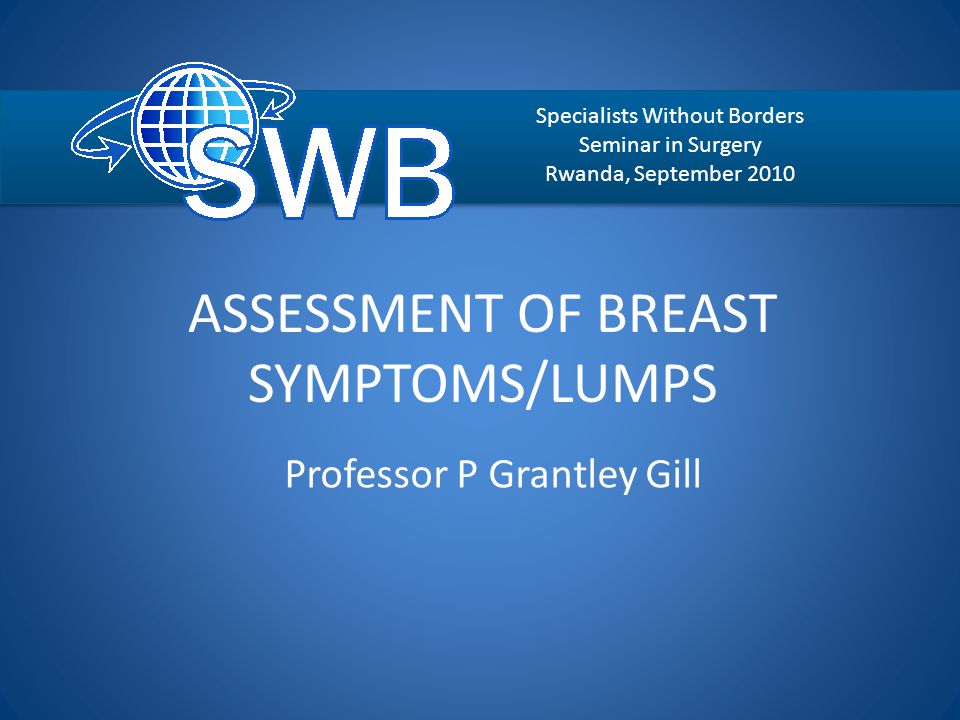 SWB

Specialists Without Borders
Seminar in Surgery
Rwanda, September 2010

ASSESSMENT OF BREAST SYMPTOMS/LUMPS

Professor P Grantley Gill